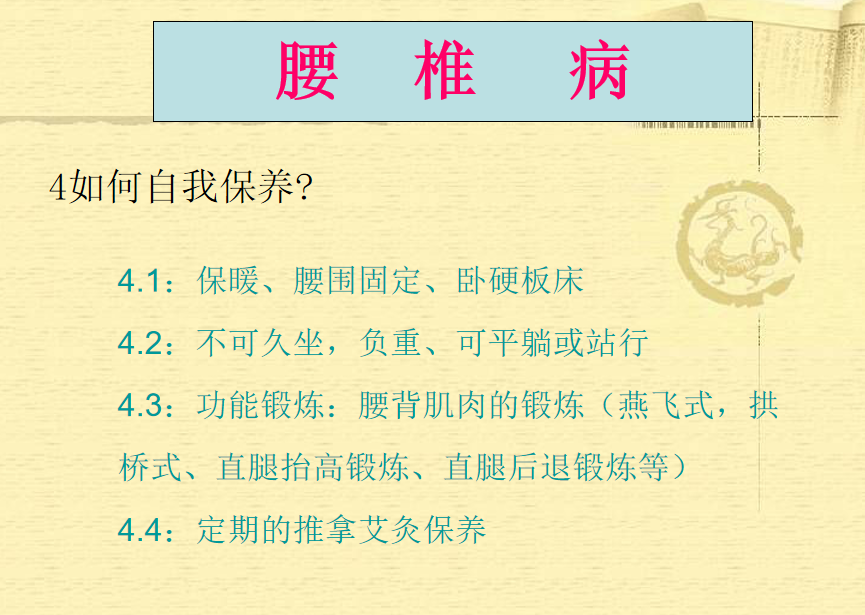 腰 椎 病

4如何自我保养?

4.1：保暖、腰围固定、卧硬板床

4.2：不可久坐，负重、可平躺或站行

4.3：功能锻炼：腰背肌肉的锻炼（燕飞式，拱桥式、直腿抬高锻炼、直腿后退锻炼等）

4.4：定期的推拿艾灸保养